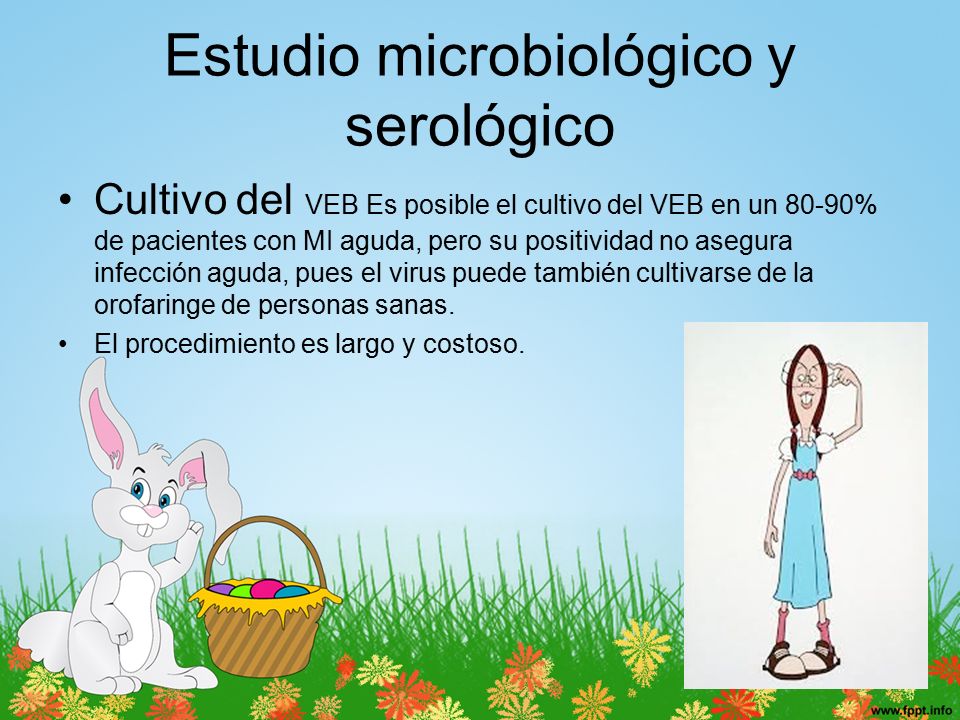 Estudio microbiológico y serológico

• Cultivo del VEB Es posible el cultivo del VEB en un 80-90% de pacientes con MI aguda, pero su positividad no asegura infección aguda, pues el virus puede también cultivarse de la orofaringe de personas sanas.

• El procedimiento es largo y costoso.

www.fppt.info